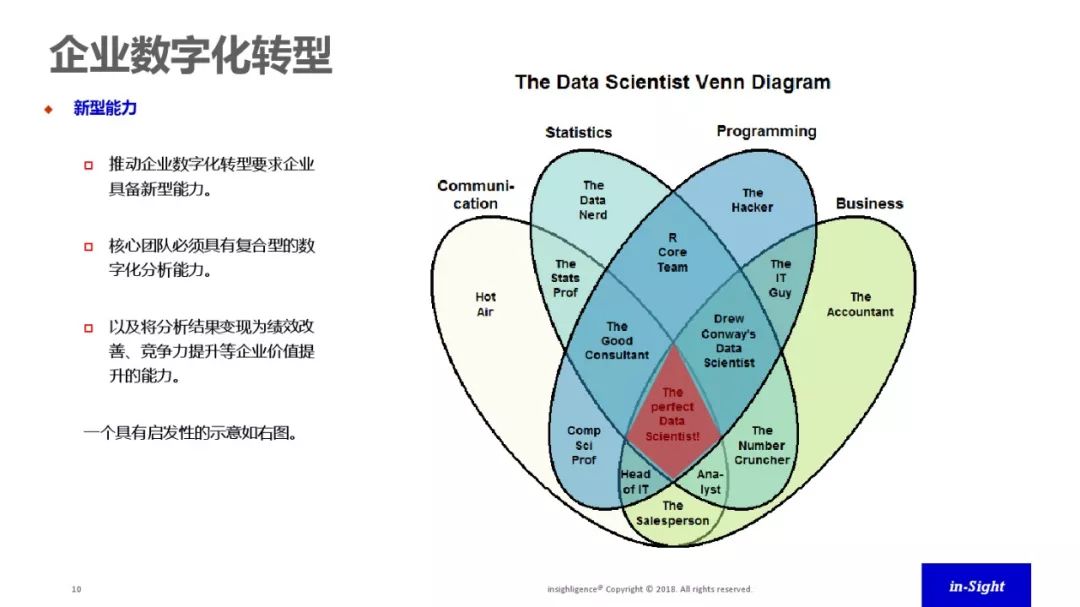 企业数字化转型

新型能力

推动企业数字化转型要求企业具备新型能力。

核心团队必须具有复合型的数字化分析能力。

以及将分析结果变现为绩效改善、竞争力提升等企业价值提升的能力。

一个具有启发性的示意如右图。

The Data Scientist Venn Diagram

Statistics

Programming

Communication

Business

The Data Nerd

The Hacker

R Core Team

The Stats Prof

The IT Guy

Hot Air

The Accountant

The Good Consultant

Drew Conway's Data Scientist

The perfect Data Scientist!

Comp Sci Prof

The Number Cruncher

Head of IT

Analyst

The Salesperson

10

insighligence® Copyright © 2018. All rights reserved.

in-Sight